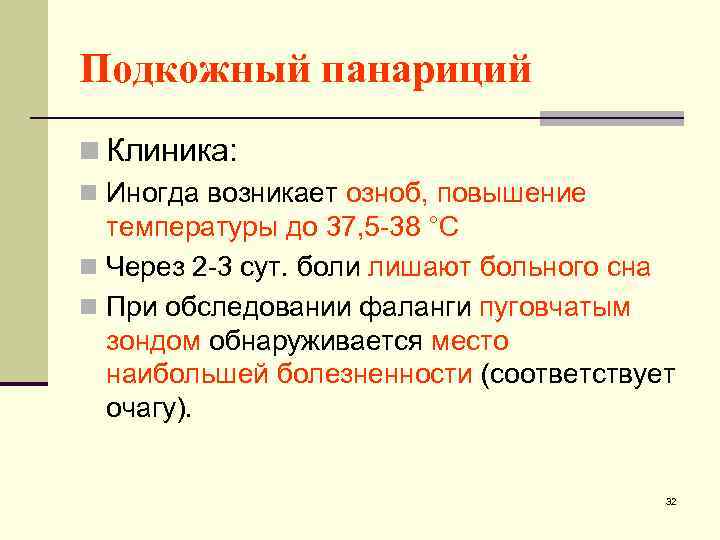 Подкожный панариций

Клиника:

Иногда возникает озноб, повышение температуры до 37,5-38 °С

Через 2-3 сут. боли лишают больного сна

При обследовании фаланги пуговчатым зондом обнаруживается место наибольшей болезненности (соответствует очагу).

32